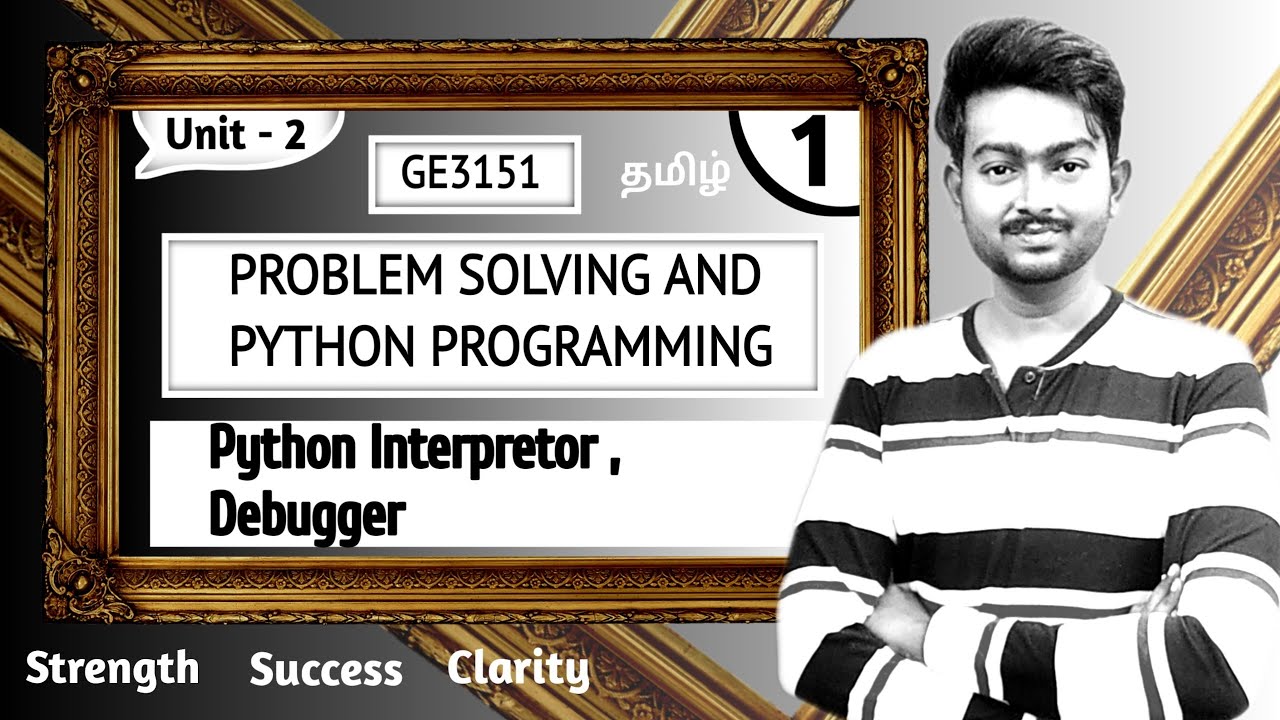 Unit - 2

GE3151

தமிழ்

1

PROBLEM SOLVING AND PYTHON PROGRAMMING

Python Interpretor , Debugger

Strength Success Clarity